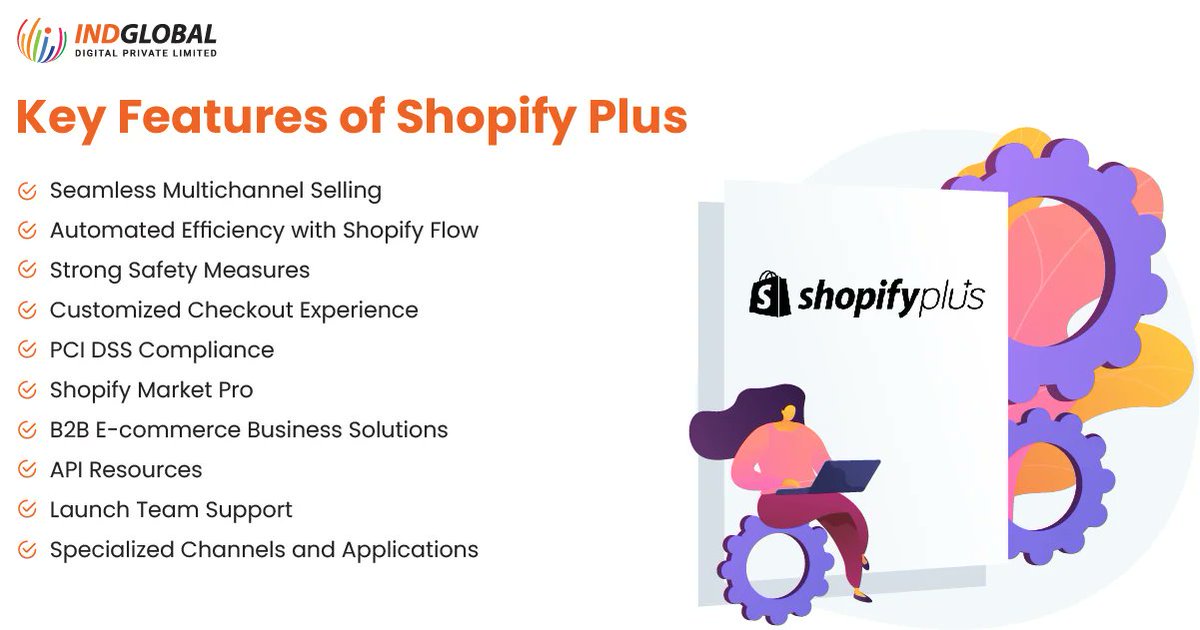 INDGLOBAL
DIGITAL PRIVATE LIMITED

Key Features of Shopify Plus

Seamless Multichannel Selling
Automated Efficiency with Shopify Flow
Strong Safety Measures
Customized Checkout Experience
PCI DSS Compliance
Shopify Market Pro
B2B E-commerce Business Solutions
API Resources
Launch Team Support
Specialized Channels and Applications

shopifyplus